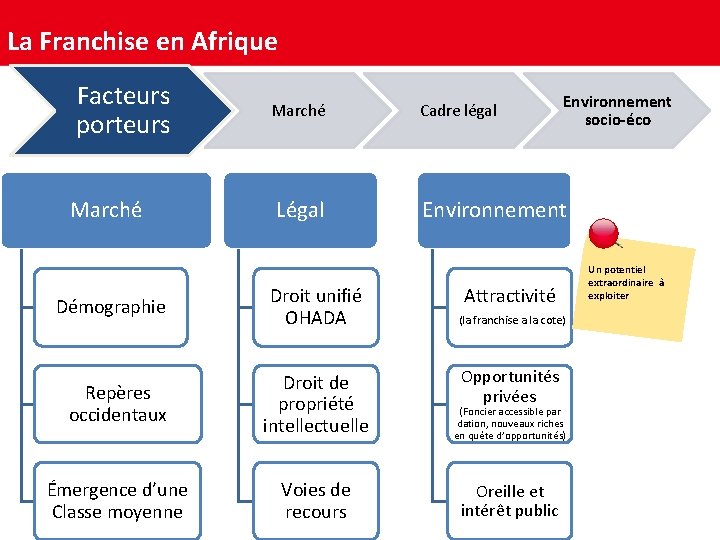 La Franchise en Afrique

Facteurs porteurs

Marché

Cadre légal

Environnement socio-éco

Marché

Démographie

Repères occidentaux

Émergence d'une Classe moyenne

Légal

Droit unifié OHADA

Droit de propriété intellectuelle

Voies de recours

Environnement

Attractivité
(la franchise a la cote)

Opportunités privées
(Foncier accessible par dation, nouveaux riches en quête d'opportunités)

Oreille et intérêt public

Un potentiel extraordinaire à exploiter